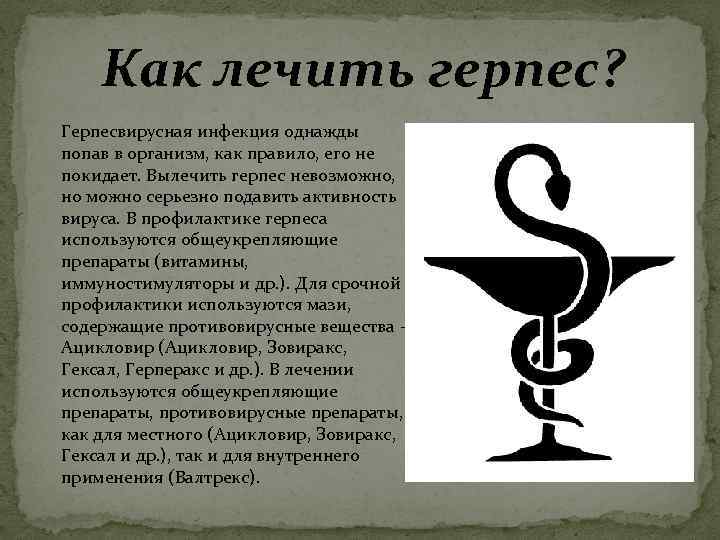 Как лечить герпес?

Герпесвирусная инфекция однажды попав в организм, как правило, его не покидает. Вылечить герпес невозможно, но можно серьезно подавить активность вируса. В профилактике герпеса используются общеукрепляющие препараты (витамины, иммуностимуляторы и др.). Для срочной профилактики используются мази, содержащие противовирусные вещества - Ацикловир (Ацикловир, Зовиракс, Гексал, Герперакс и др.). В лечении используются общеукрепляющие препараты, противовирусные препараты, как для местного (Ацикловир, Зовиракс, Гексал и др.), так и для внутреннего применения (Валтрекс).